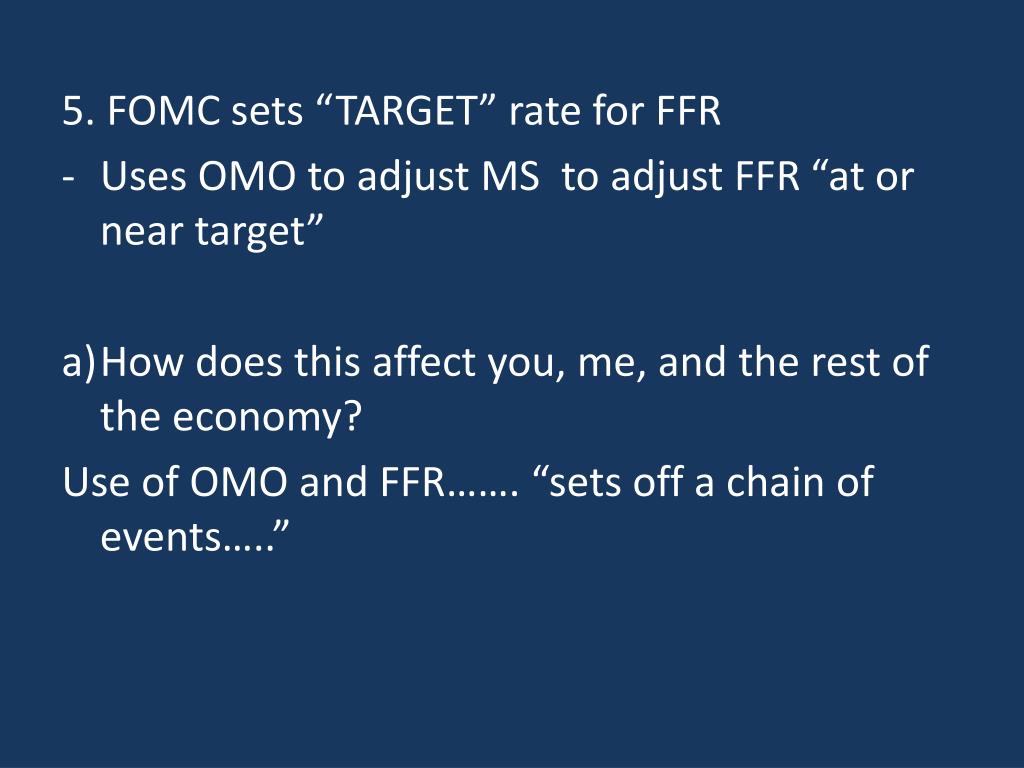 5. FOMC sets “TARGET” rate for FFR
- Uses OMO to adjust MS to adjust FFR “at or near target”

a) How does this affect you, me, and the rest of the economy?
Use of OMO and FFR……. “sets off a chain of events…..”